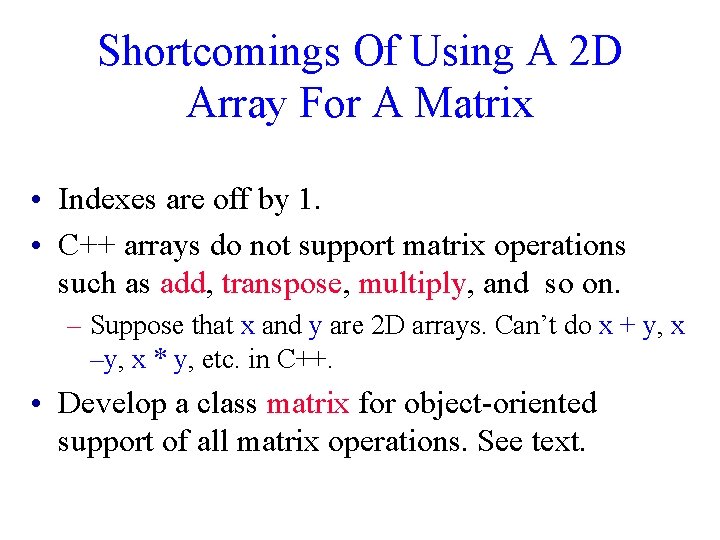 Shortcomings Of Using A 2D Array For A Matrix

• Indexes are off by 1.

• C++ arrays do not support matrix operations such as add, transpose, multiply, and so on.

– Suppose that x and y are 2D arrays. Can't do x + y, x –y, x * y, etc. in C++.

• Develop a class matrix for object-oriented support of all matrix operations. See text.